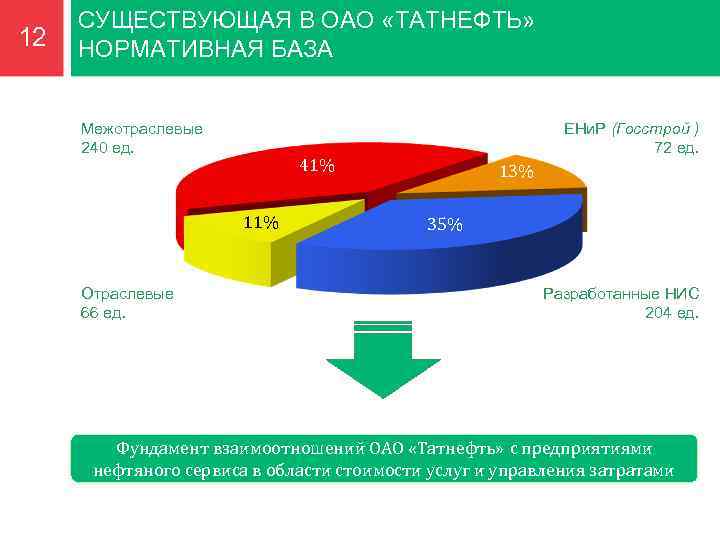 12

СУЩЕСТВУЮЩАЯ В ОАО «ТАТНЕФТЬ» НОРМАТИВНАЯ БАЗА

Межотраслевые
240 ед.

ЕНиР (Госстрой )
72 ед.

41%

13%

11%

35%

Отраслевые
66 ед.

Разработанные НИС
204 ед.

Фундамент взаимоотношений ОАО «Татнефть» с предприятиями нефтяного сервиса в области стоимости услуг и управления затратами